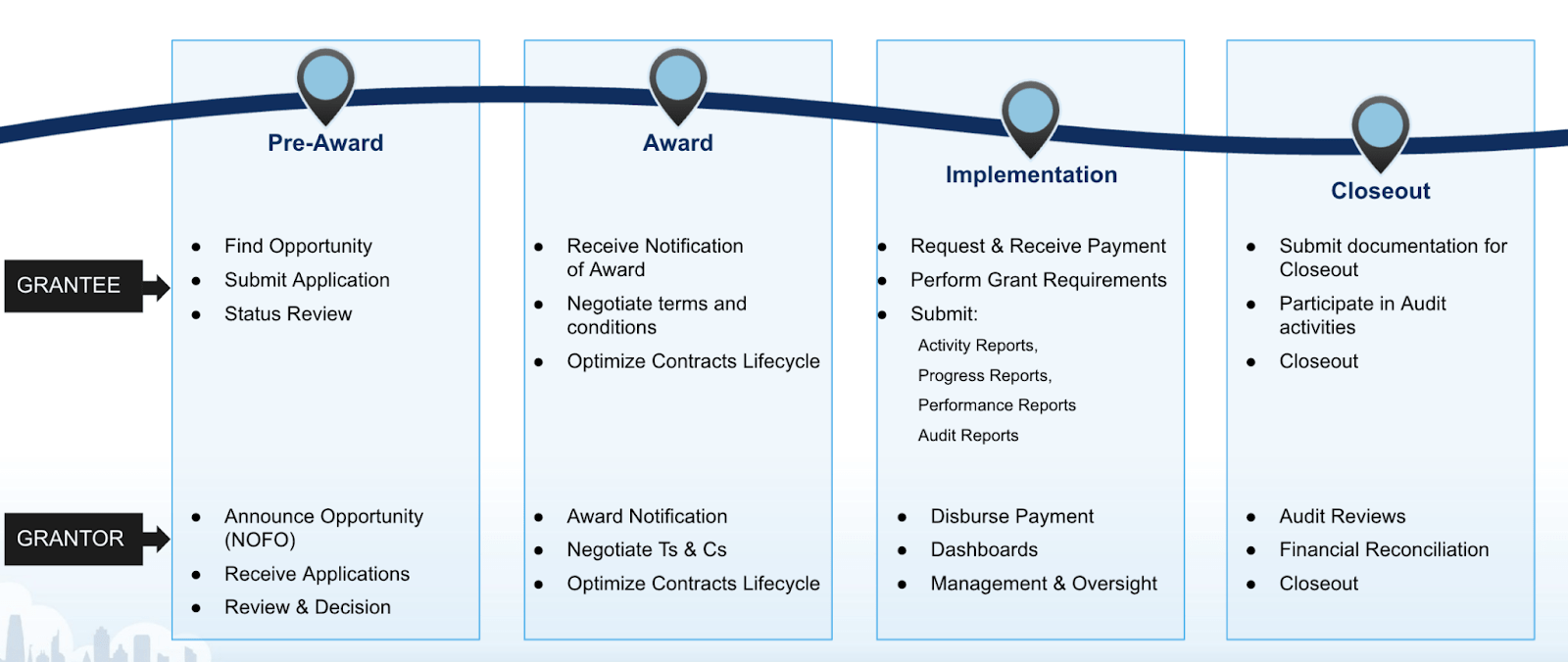 GRANTEE

GRANTOR

Pre-Award

- Find Opportunity
- Submit Application
- Status Review

- Announce Opportunity (NOFO)
- Receive Applications
- Review & Decision

Award

- Receive Notification of Award
- Negotiate terms and conditions
- Optimize Contracts Lifecycle

- Award Notification
- Negotiate Ts & Cs
- Optimize Contracts Lifecycle

Implementation

- Request & Receive Payment
- Perform Grant Requirements
- Submit:
Activity Reports,
Progress Reports,
Performance Reports
Audit Reports

- Disburse Payment
- Dashboards
- Management & Oversight

Closeout

- Submit documentation for Closeout
- Participate in Audit activities
- Closeout

- Audit Reviews
- Financial Reconciliation
- Closeout